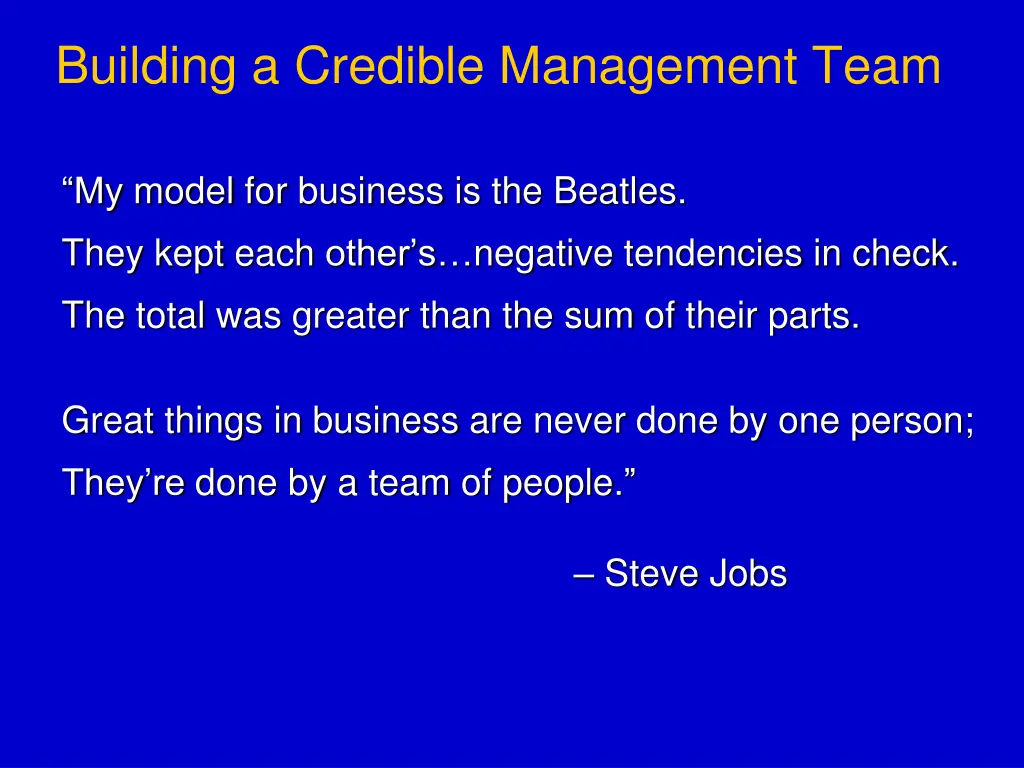 Building a Credible Management Team

“My model for business is the Beatles.
They kept each other’s…negative tendencies in check.
The total was greater than the sum of their parts.

Great things in business are never done by one person;
They’re done by a team of people.”

– Steve Jobs